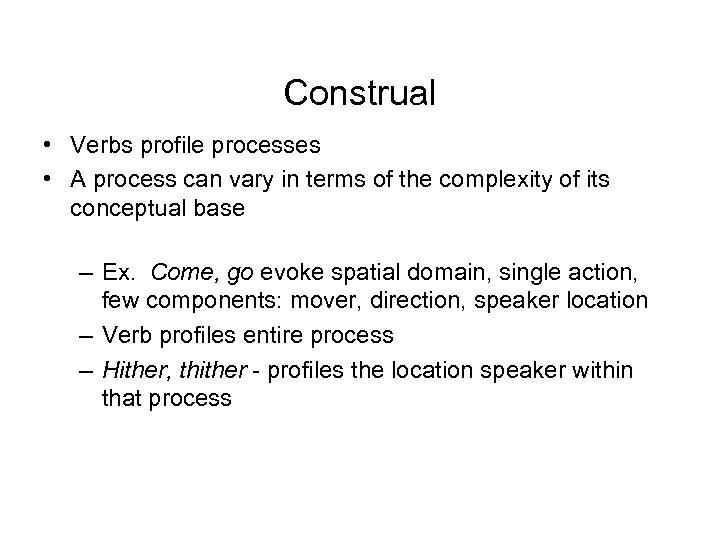 Construal

• Verbs profile processes
• A process can vary in terms of the complexity of its conceptual base

– Ex. Come, go evoke spatial domain, single action, few components: mover, direction, speaker location
– Verb profiles entire process
– Hither, thither - profiles the location speaker within that process